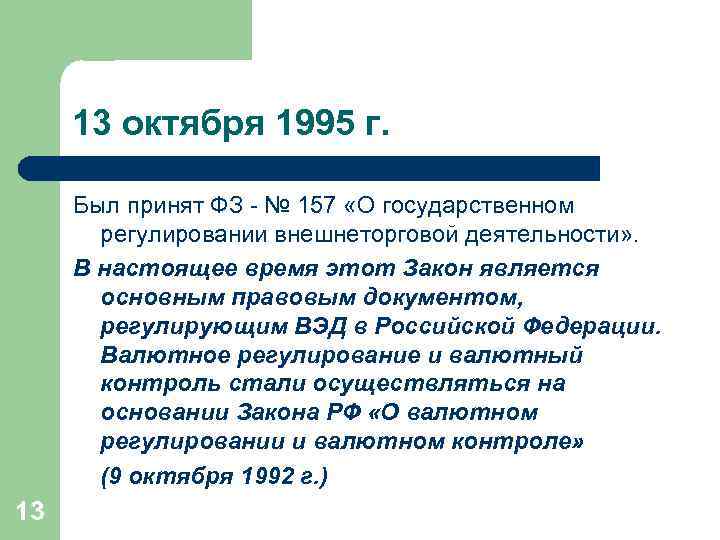 13 октября 1995 г.

Был принят ФЗ - № 157 «О государственном регулировании внешнеторговой деятельности».

В настоящее время этот Закон является основным правовым документом, регулирующим ВЭД в Российской Федерации. Валютное регулирование и валютный контроль стали осуществляться на основании Закона РФ «О валютном регулировании и валютном контроле»

(9 октября 1992 г.)

13